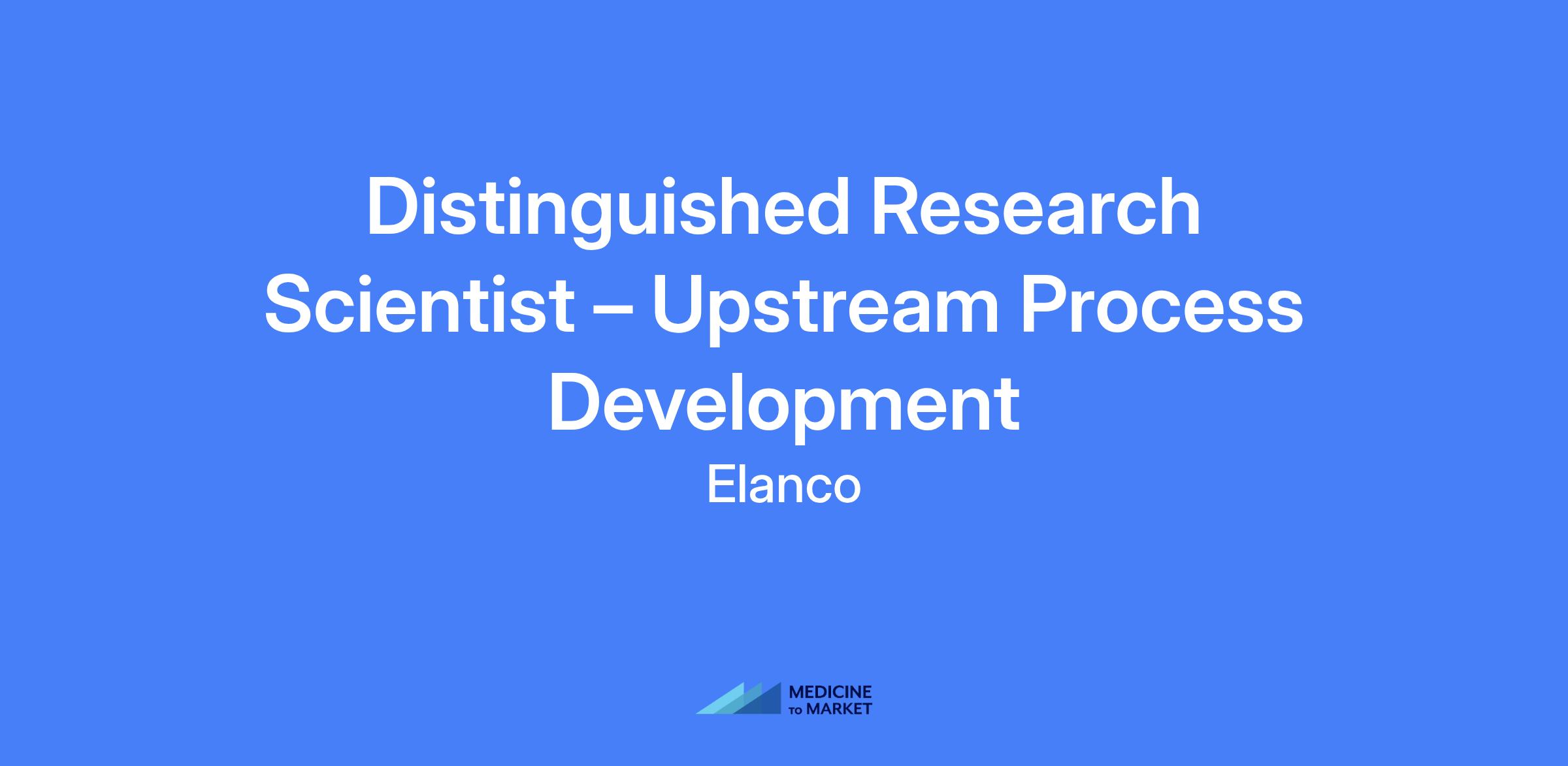 Distinguished Research Scientist – Upstream Process Development

Elanco

MEDICINE TO MARKET